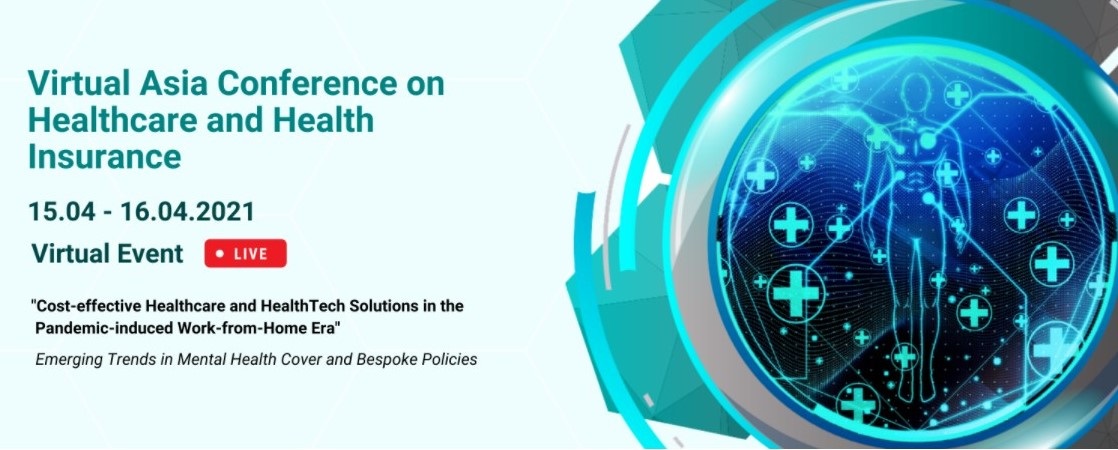 Virtual Asia Conference on Healthcare and Health Insurance

15.04 - 16.04.2021

Virtual Event LIVE

"Cost-effective Healthcare and HealthTech Solutions in the Pandemic-induced Work-from-Home Era"

Emerging Trends in Mental Health Cover and Bespoke Policies